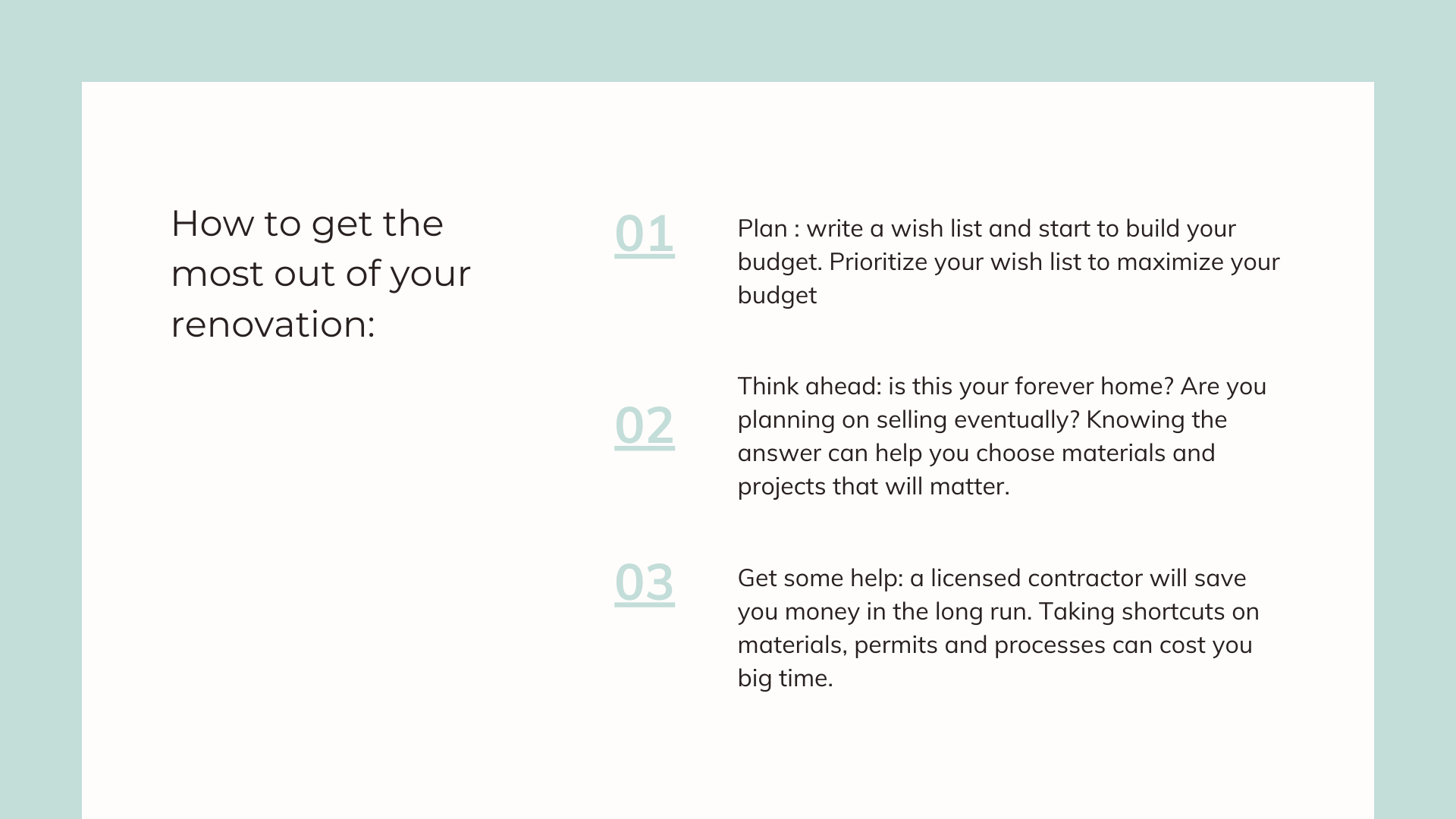 How to get the most out of your renovation:

01

Plan : write a wish list and start to build your budget. Prioritize your wish list to maximize your budget

02

Think ahead: is this your forever home? Are you planning on selling eventually? Knowing the answer can help you choose materials and projects that will matter.

03

Get some help: a licensed contractor will save you money in the long run. Taking shortcuts on materials, permits and processes can cost you big time.